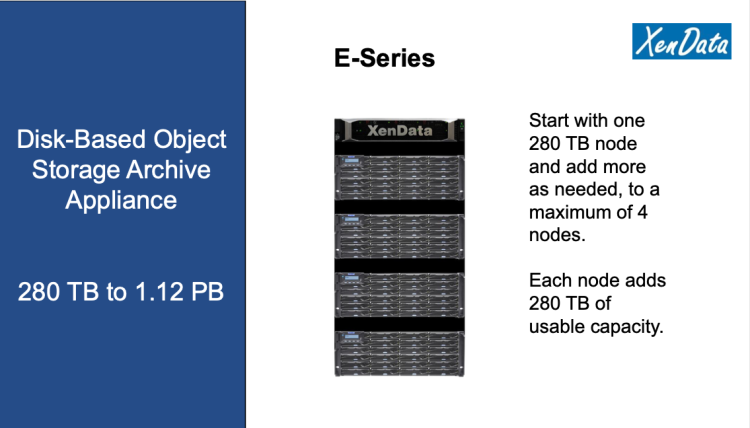 Disk-Based Object Storage Archive Appliance

280 TB to 1.12 PB

XenData

E-Series

XenData

Start with one 280 TB node and add more as needed, to a maximum of 4 nodes.

Each node adds 280 TB of usable capacity.